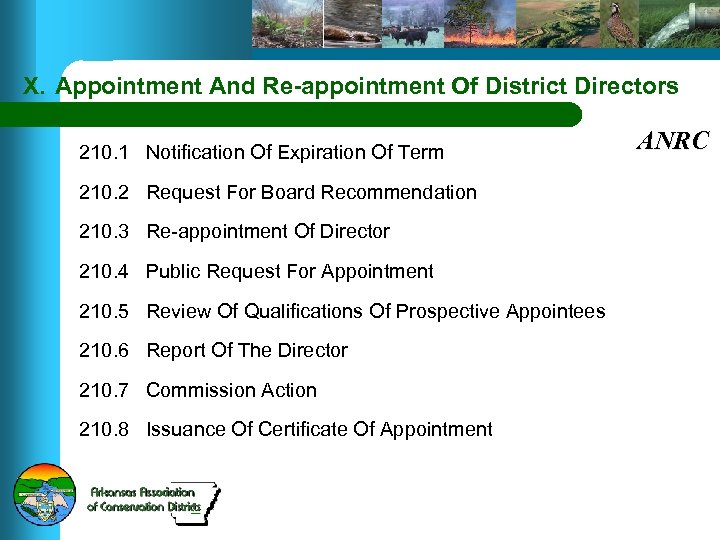 X. Appointment And Re-appointment Of District Directors

ANRC

210.1 Notification Of Expiration Of Term

210.2 Request For Board Recommendation

210.3 Re-appointment Of Director

210.4 Public Request For Appointment

210.5 Review Of Qualifications Of Prospective Appointees

210.6 Report Of The Director

210.7 Commission Action

210.8 Issuance Of Certificate Of Appointment

Arkansas Association of Conservation Districts